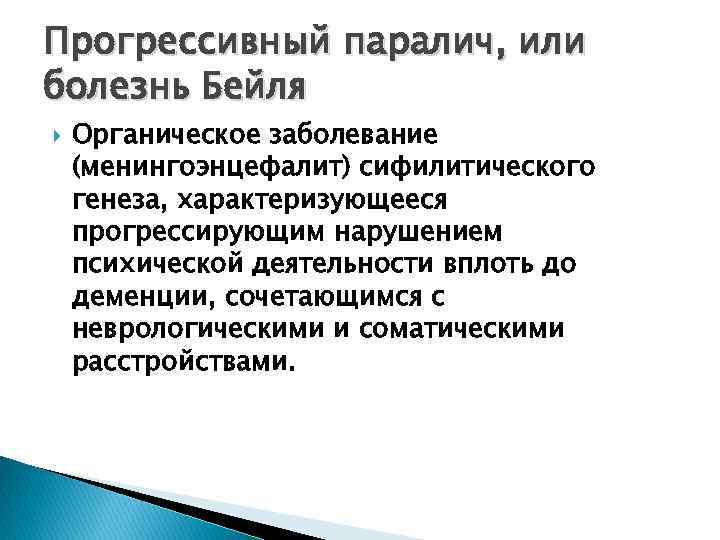 Прогрессивный паралич, или болезнь Бейля

Органическое заболевание (менингоэнцефалит) сифилитического генеза, характеризующееся прогрессирующим нарушением психической деятельности вплоть до деменции, сочетающимся с неврологическими и соматическими расстройствами.